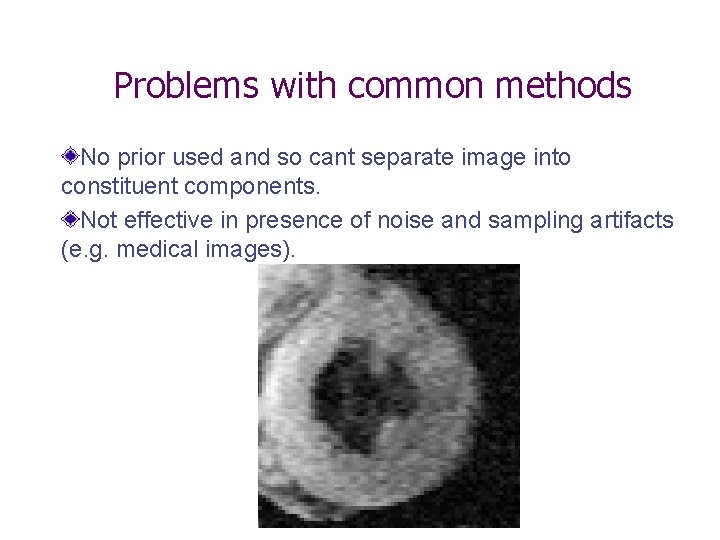 Problems with common methods

No prior used and so cant separate image into constituent components.

Not effective in presence of noise and sampling artifacts (e.g. medical images).